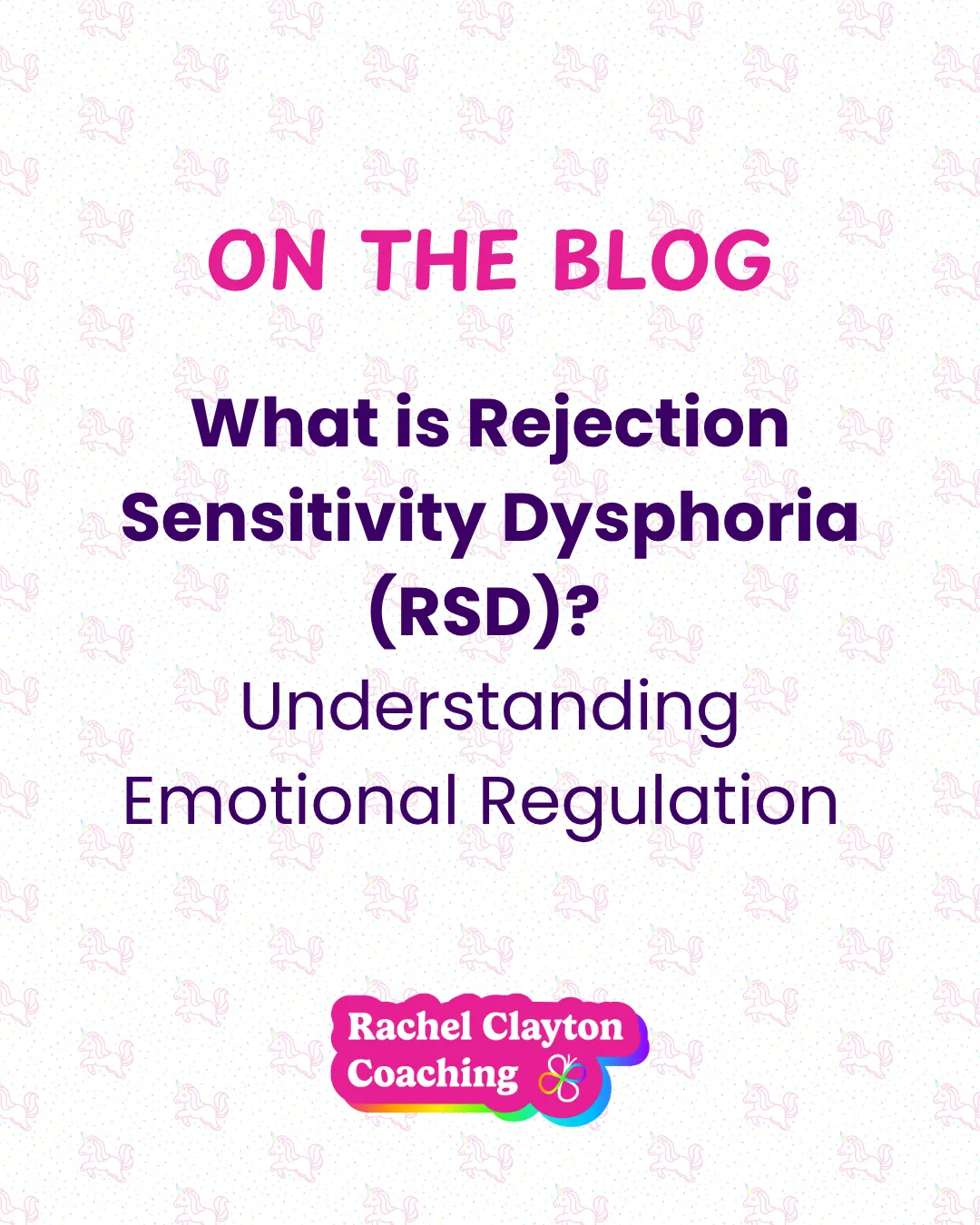 ON THE BLOG

What is Rejection Sensitivity Dysphoria (RSD)?
Understanding Emotional Regulation

Rachel Clayton Coaching